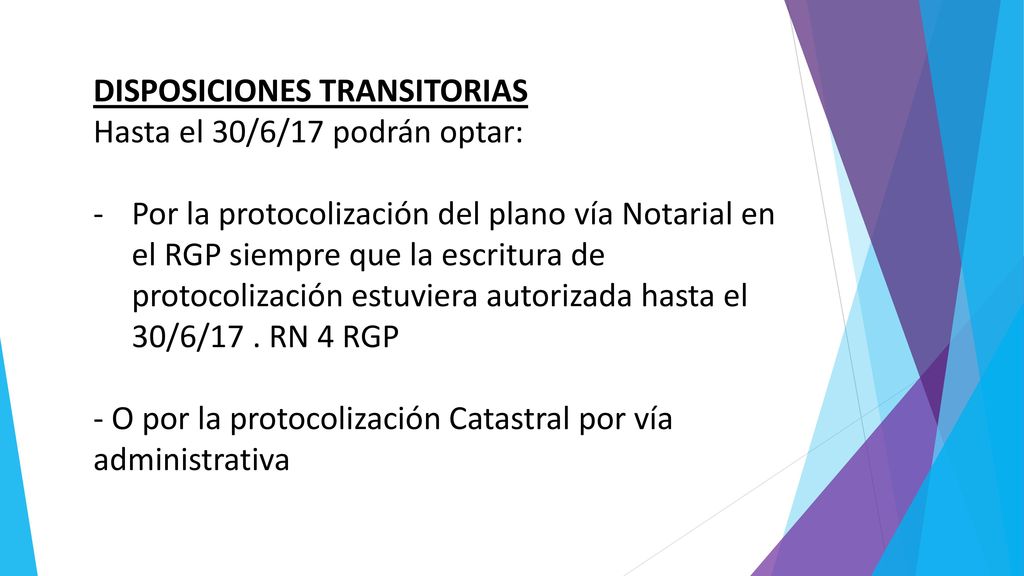 DISPOSICIONES TRANSITORIAS
Hasta el 30/6/17 podrán optar:

- Por la protocolización del plano vía Notarial en el RGP siempre que la escritura de protocolización estuviera autorizada hasta el 30/6/17 . RN 4 RGP

- O por la protocolización Catastral por vía administrativa